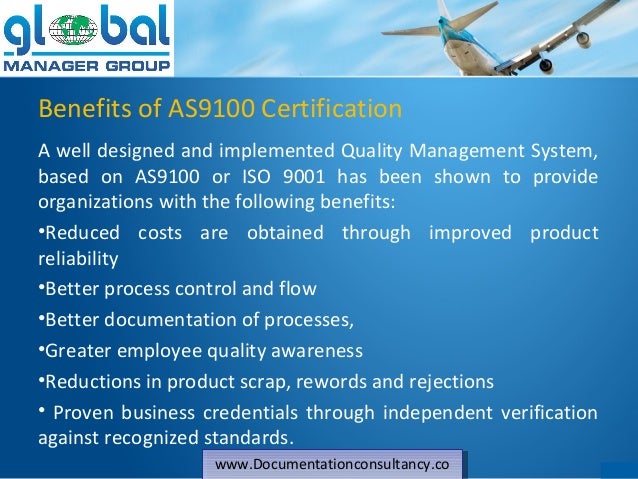 global
MANAGER GROUP

Benefits of AS9100 Certification

A well designed and implemented Quality Management System, based on AS9100 or ISO 9001 has been shown to provide organizations with the following benefits:

•Reduced costs are obtained through improved product reliability

•Better process control and flow

•Better documentation of processes,

•Greater employee quality awareness

•Reductions in product scrap, rewords and rejections

• Proven business credentials through independent verification against recognized standards.

www.Documentationconsultancy.co